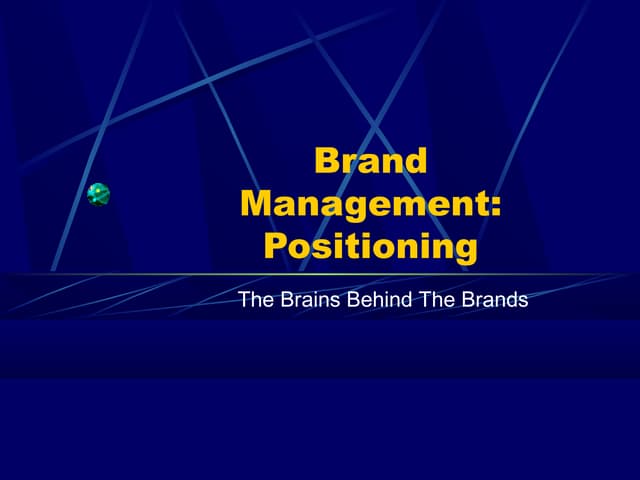 Brand Management: Positioning

The Brains Behind The Brands